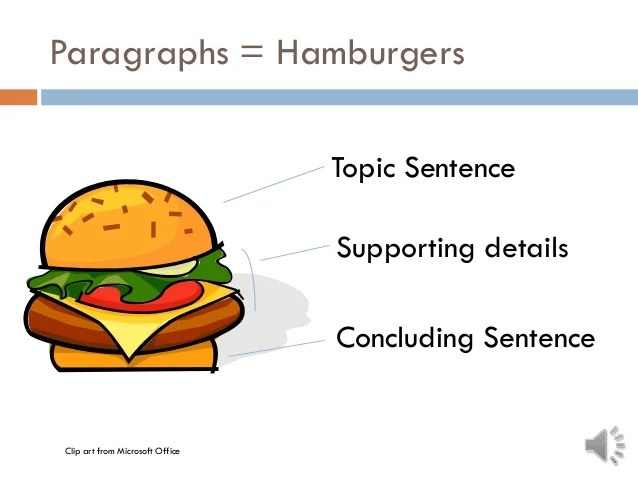 Paragraphs = Hamburgers

Topic Sentence

Supporting details

Concluding Sentence

Clip art from Microsoft Office